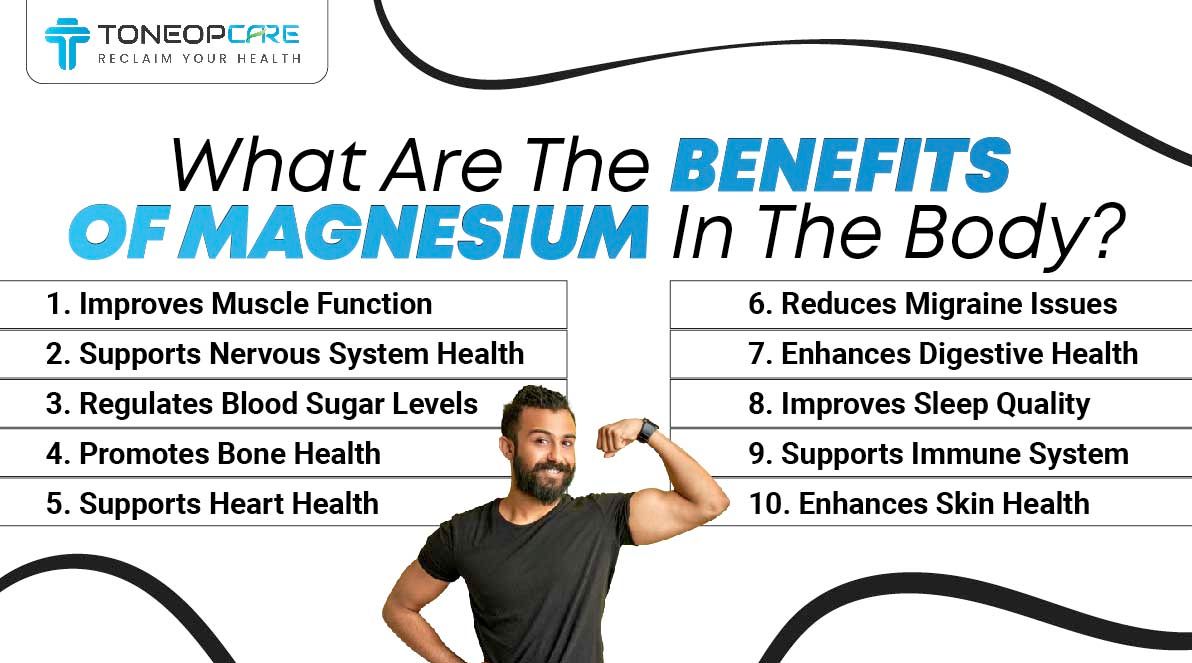 TONEOPCARE
RECLAIM YOUR HEALTH

What Are The BENEFITS OF MAGNESIUM In The Body?

1. Improves Muscle Function
2. Supports Nervous System Health
3. Regulates Blood Sugar Levels
4. Promotes Bone Health
5. Supports Heart Health

6. Reduces Migraine Issues
7. Enhances Digestive Health
8. Improves Sleep Quality
9. Supports Immune System
10. Enhances Skin Health